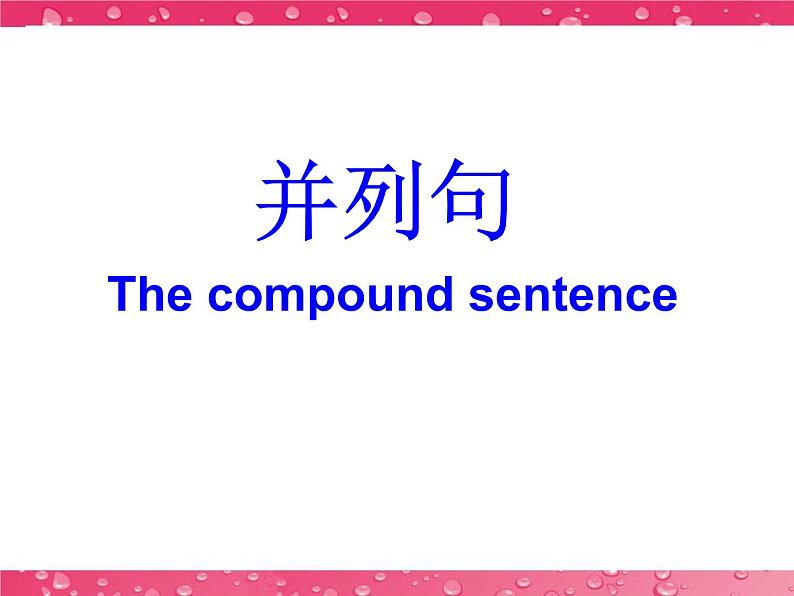 并列句
The compound sentence